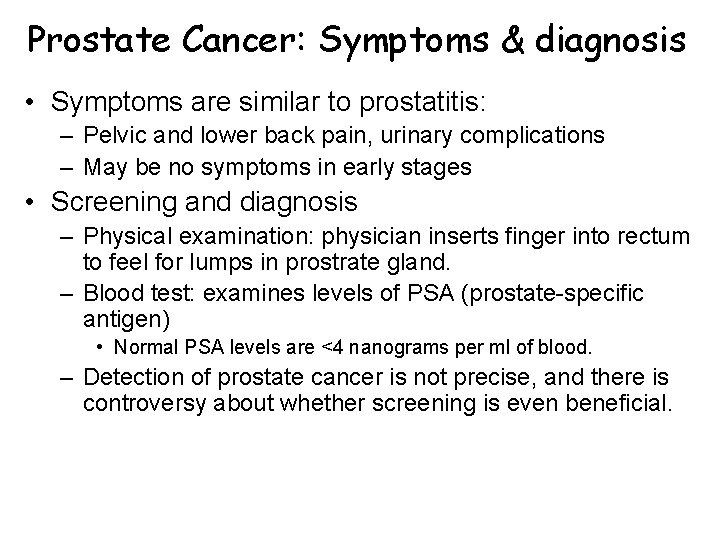 Prostate Cancer: Symptoms & diagnosis

• Symptoms are similar to prostatitis:
  – Pelvic and lower back pain, urinary complications
  – May be no symptoms in early stages
• Screening and diagnosis
  – Physical examination: physician inserts finger into rectum to feel for lumps in prostrate gland.
  – Blood test: examines levels of PSA (prostate-specific antigen)
    • Normal PSA levels are <4 nanograms per ml of blood.
  – Detection of prostate cancer is not precise, and there is controversy about whether screening is even beneficial.